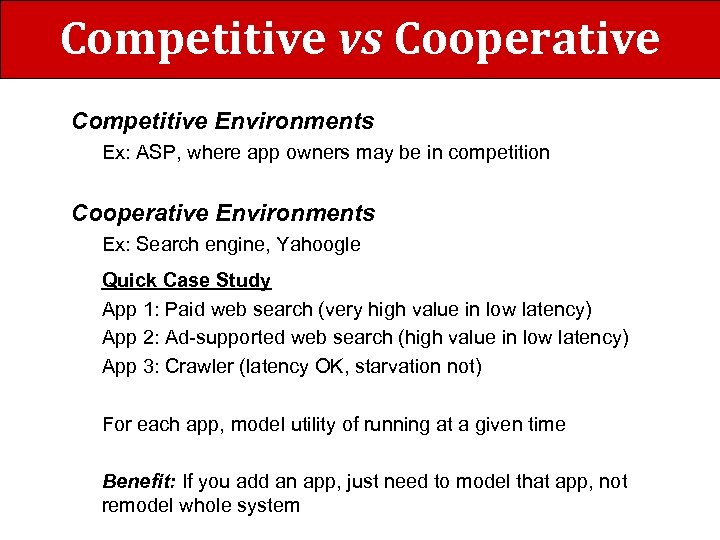 Competitive vs Cooperative

Competitive Environments

Ex: ASP, where app owners may be in competition

Cooperative Environments

Ex: Search engine, Yahoogle

Quick Case Study

App 1: Paid web search (very high value in low latency)

App 2: Ad-supported web search (high value in low latency)

App 3: Crawler (latency OK, starvation not)

For each app, model utility of running at a given time

Benefit: If you add an app, just need to model that app, not remodel whole system